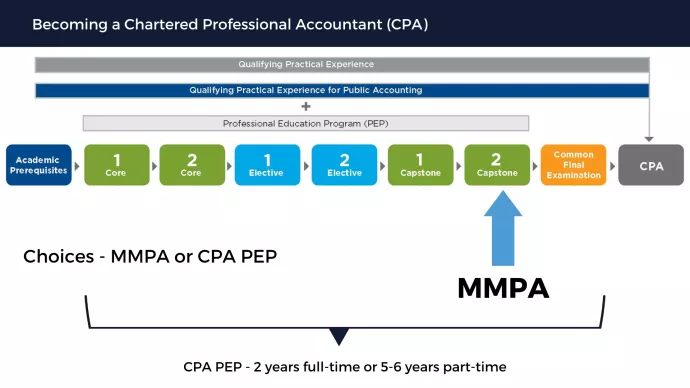 Becoming a Chartered Professional Accountant (CPA)

Qualifying Practical Experience

Qualifying Practical Experience for Public Accounting

+

Professional Education Program (PEP)

Academic Prerequisites

1 Core

2 Core

1 Elective

2 Elective

1 Capstone

2 Capstone

Common Final Examination

CPA

Choices - MMPA or CPA PEP

MMPA

CPA PEP - 2 years full-time or 5-6 years part-time